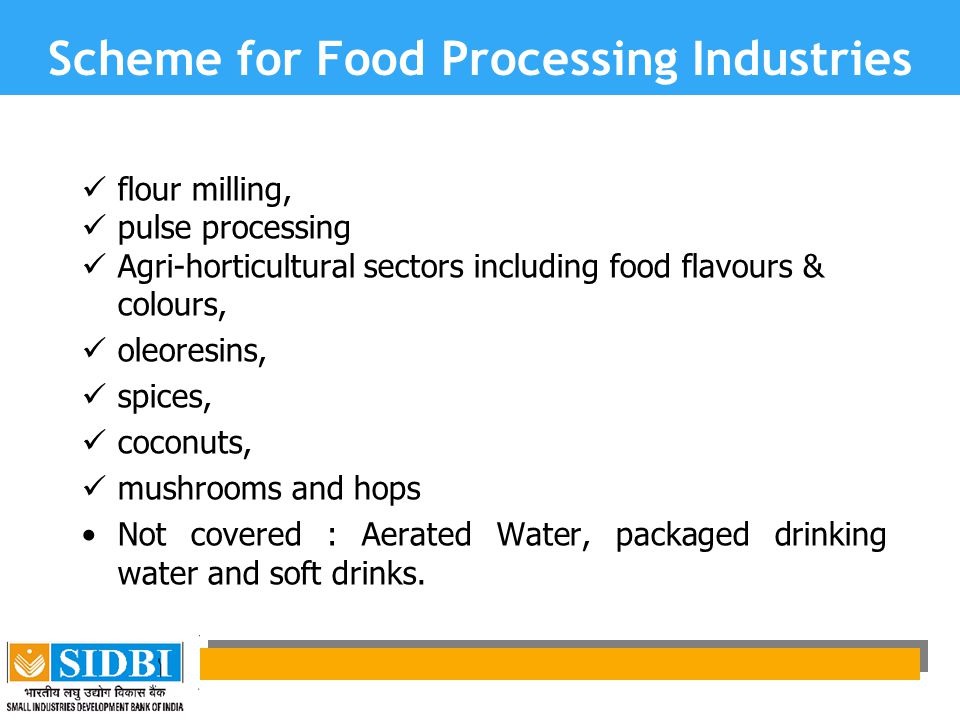 Scheme for Food Processing Industries

✓ flour milling,
✓ pulse processing
✓ Agri-horticultural sectors including food flavours & colours,
✓ oleoresins,
✓ spices,
✓ coconuts,
✓ mushrooms and hops
• Not covered : Aerated Water, packaged drinking water and soft drinks.

SIDBI
भारतीय लघु उद्योग विकास बैंक
SMALL INDUSTRIES DEVELOPMENT BANK OF INDIA